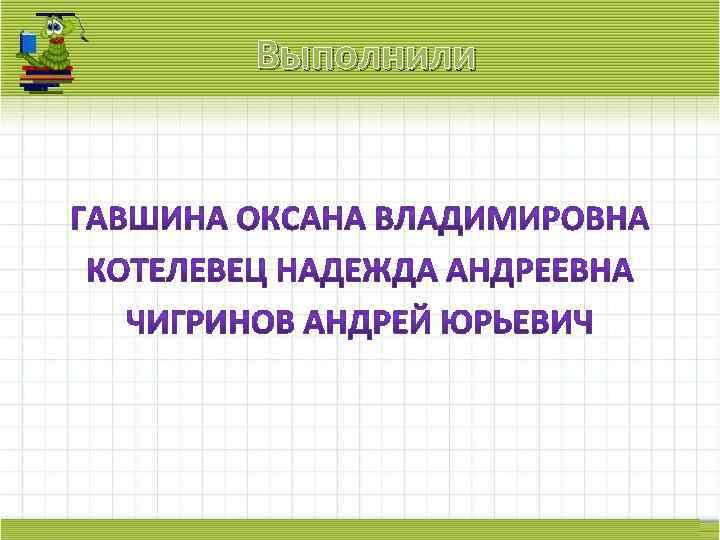 Выполнили

ГАВШИНА ОКСАНА ВЛАДИМИРОВНА
КОТЕЛЕВЕЦ НАДЕЖДА АНДРЕЕВНА
ЧИГРИНОВ АНДРЕЙ ЮРЬЕВИЧ